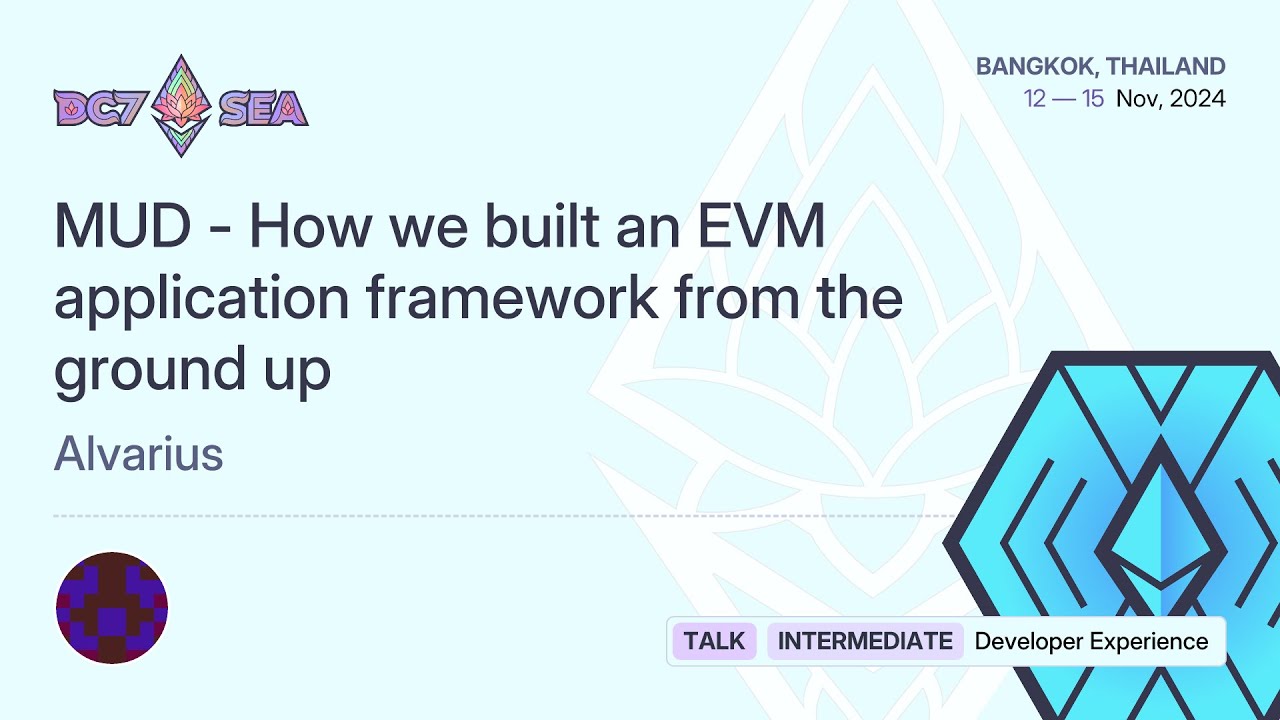 DC7 SEA

BANGKOK, THAILAND
12 — 15 Nov, 2024

MUD - How we built an EVM application framework from the ground up

Alvarius

TALK INTERMEDIATE Developer Experience